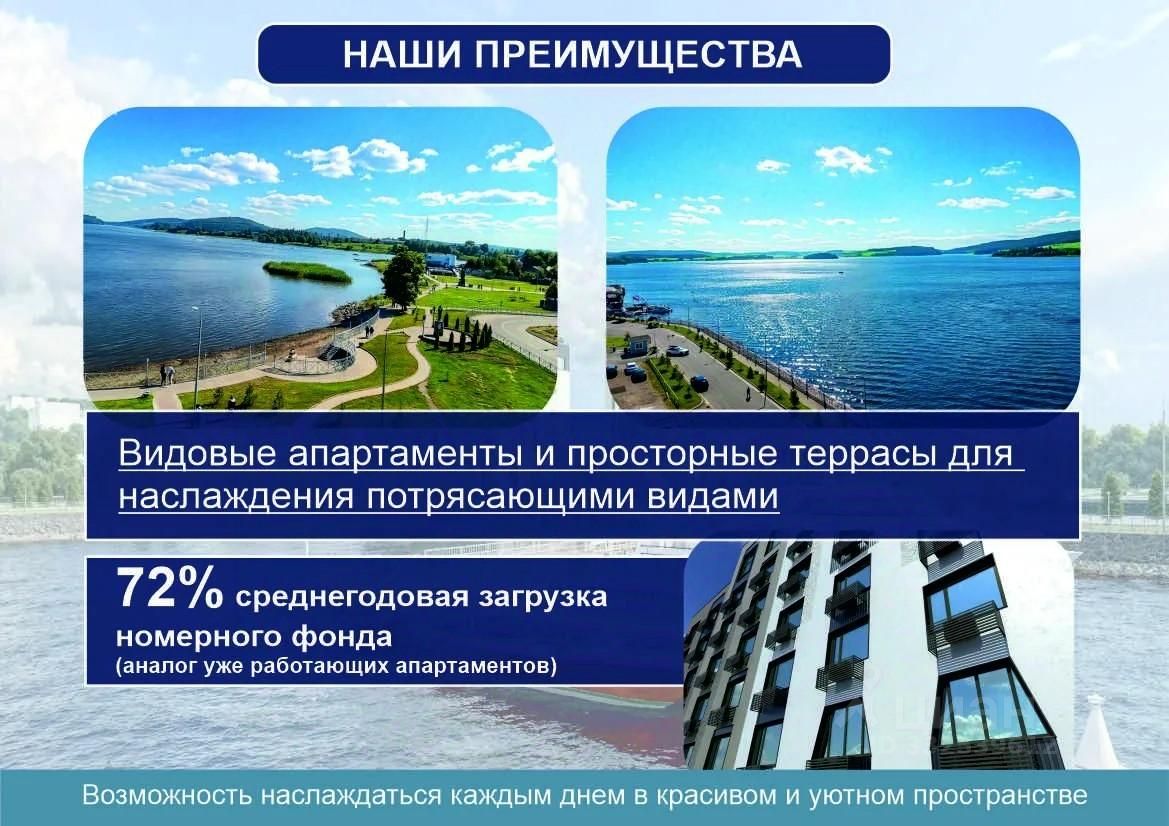 НАШИ ПРЕИМУЩЕСТВА

Видовые апартаменты и просторные террасы для наслаждения потрясающими видами

72% среднегодовая загрузка номерного фонда
(аналог уже работающих апартаментов)

Возможность наслаждаться каждым днем в красивом и уютном пространстве